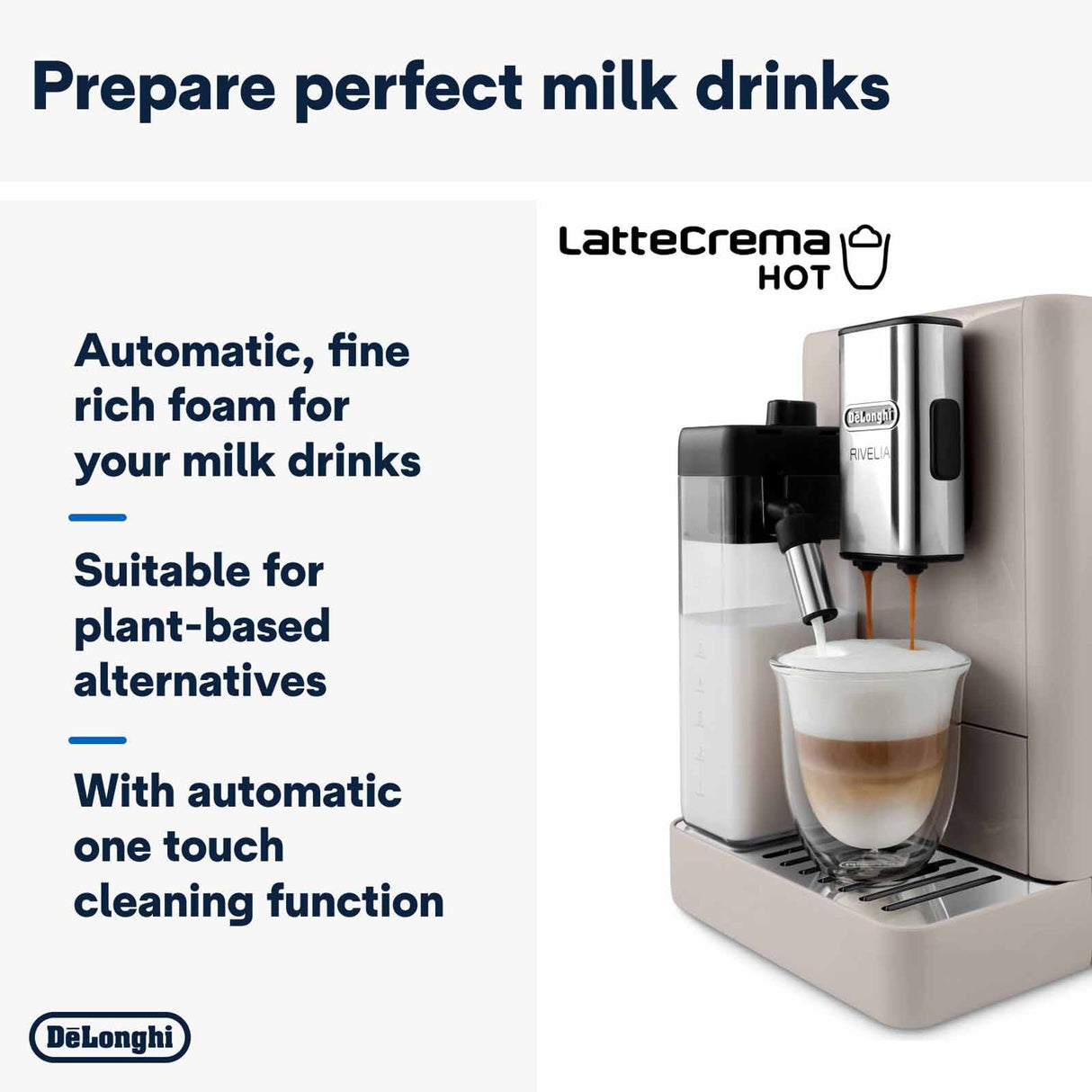 Prepare perfect milk drinks

Automatic, fine rich foam for your milk drinks

Suitable for plant-based alternatives

With automatic one touch cleaning function

DēLonghi

LatteCrema HOT

DēLonghi

RIVELIA